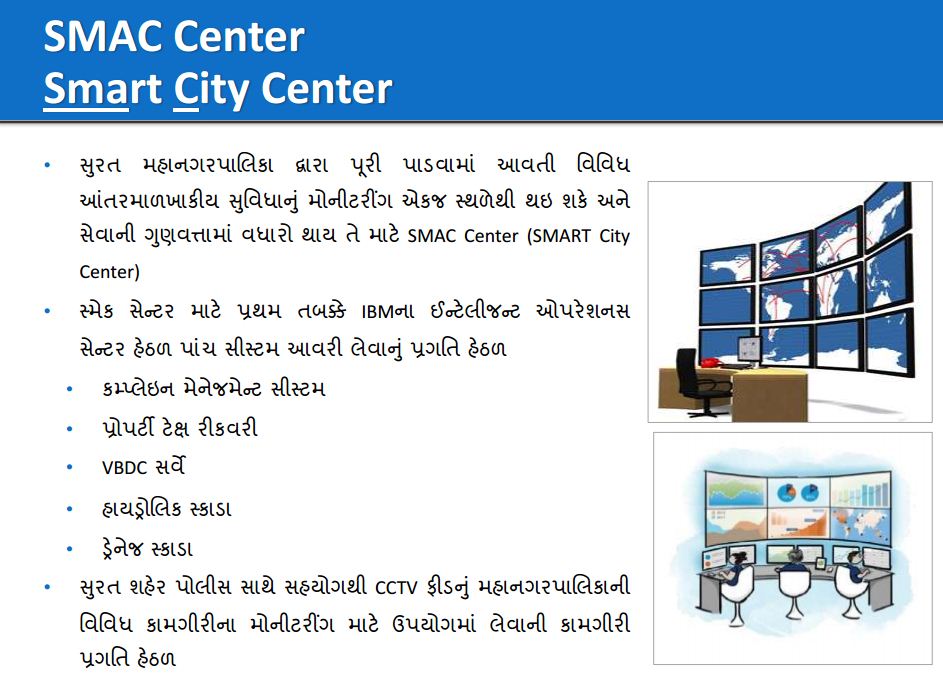 SMAC Center
Smart City Center

• સુરત મહાનગરપાલિકા દ્વારા પૂરી પાડવામાં આવતી વિવિધ આંતરમાળખાકીય સુવિધાનું મોનીટરીંગ એકજ સ્થળેથી થઇ શકે અને સેવાની ગુણવત્તામાં વધારો થાય તે માટે SMAC Center (SMART City Center)

• સ્મેક સેન્ટર માટે પ્રથમ તબક્કે IBMના ઈન્ટેલીજન્ટ ઓપરેશનસ સેન્ટર હેઠળ પાંચ સીસ્ટમ આવરી લેવાનું પ્રગતિ હેઠળ

• કમ્પ્લેઇન મેનેજમેન્ટ સીસ્ટમ

• પ્રોપર્ટી ટેક્ષ રીકવરી

• VBDC સર્વે

• હાયડ્રોલિક સ્કાડા

• ડ્રેનેજ સ્કાડા

• સુરત શહેર પોલીસ સાથે સહયોગથી CCTV ફીડનું મહાનગરપાલિકાની વિવિધ કામગીરીના મોનીટરીંગ માટે ઉપયોગમાં લેવાની કામગીરી પ્રગતિ હેઠળ